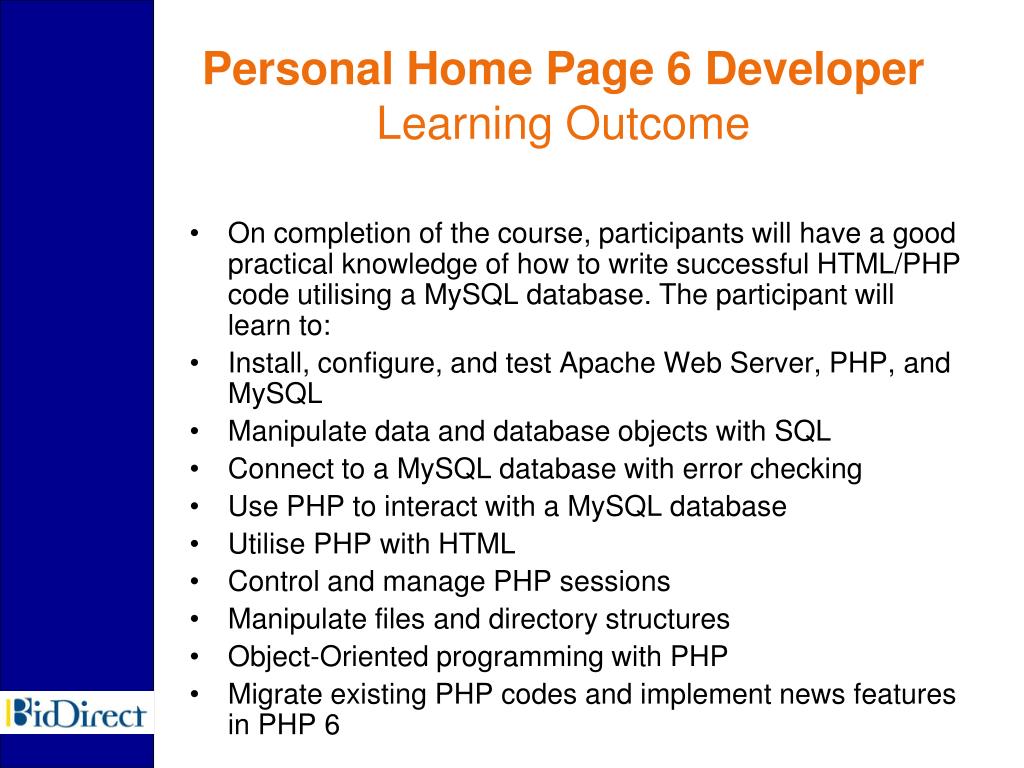 Personal Home Page 6 Developer
Learning Outcome

• On completion of the course, participants will have a good practical knowledge of how to write successful HTML/PHP code utilising a MySQL database. The participant will learn to:
• Install, configure, and test Apache Web Server, PHP, and MySQL
• Manipulate data and database objects with SQL
• Connect to a MySQL database with error checking
• Use PHP to interact with a MySQL database
• Utilise PHP with HTML
• Control and manage PHP sessions
• Manipulate files and directory structures
• Object-Oriented programming with PHP
• Migrate existing PHP codes and implement news features in PHP 6

BidDirect